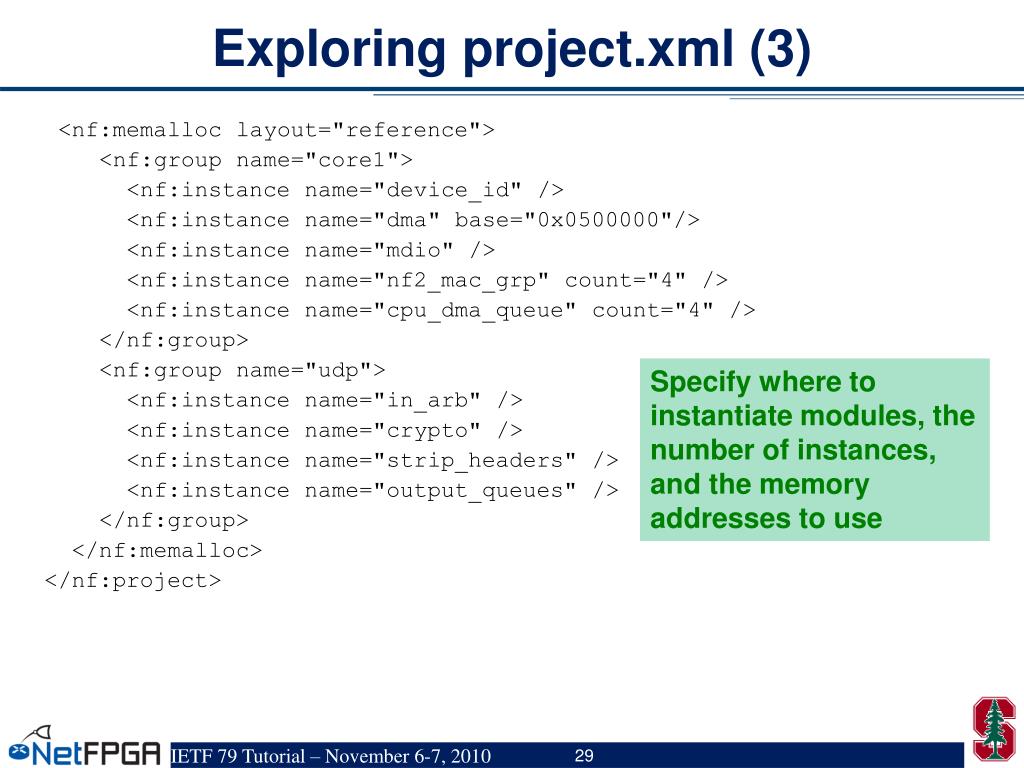 Exploring project.xml (3)

<nf:memalloc layout="reference">
<nf:group name="core1">
<nf:instance name="device_id" />
<nf:instance name="dma" base="0x0500000"/>
<nf:instance name="mdio" />
<nf:instance name="nf2_mac_grp" count="4" />
<nf:instance name="cpu_dma_queue" count="4" />
</nf:group>
<nf:group name="udp">
<nf:instance name="in_arb" />
<nf:instance name="crypto" />
<nf:instance name="strip_headers" />
<nf:instance name="output_queues" />
</nf:group>
</nf:memalloc>
</nf:project>

Specify where to instantiate modules, the number of instances, and the memory addresses to use

NetFPGA

IETF 79 Tutorial – November 6-7, 2010

29